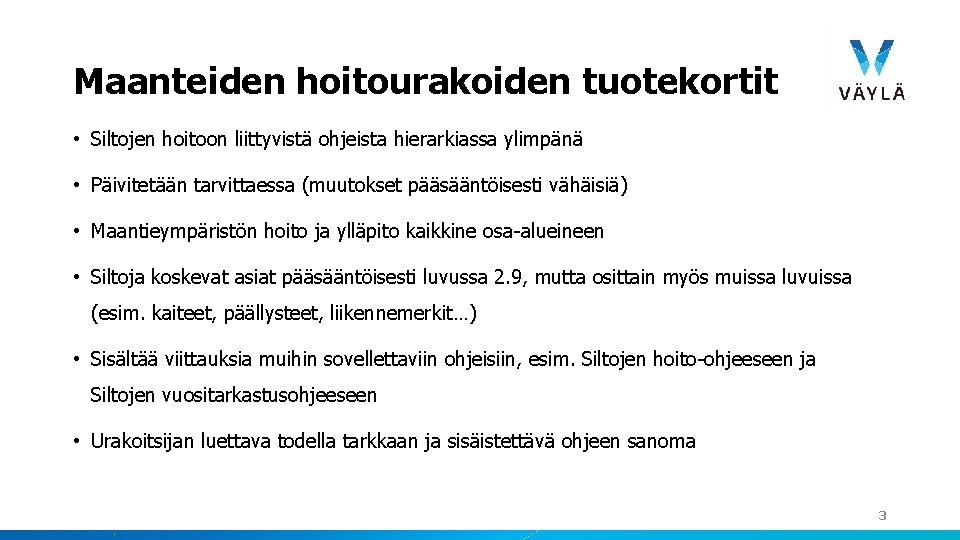 Maanteiden hoitourakoiden tuotekortit

VÄYLÄ

• Siltojen hoitoon liittyvistä ohjeista hierarkiassa ylimpänä

• Päivitetään tarvittaessa (muutokset pääsääntöisesti vähäisiä)

• Maantieympäristön hoito ja ylläpito kaikkine osa-alueineen

• Siltoja koskevat asiat pääsääntöisesti luvussa 2.9, mutta osittain myös muissa luvuissa (esim. kaiteet, päällysteet, liikennemerkit…)

• Sisältää viittauksia muihin sovellettaviin ohjeisiin, esim. Siltojen hoito-ohjeeseen ja Siltojen vuositarkastusohjeeseen

• Urakoitsijan luettava todella tarkkaan ja sisäistettävä ohjeen sanoma

3